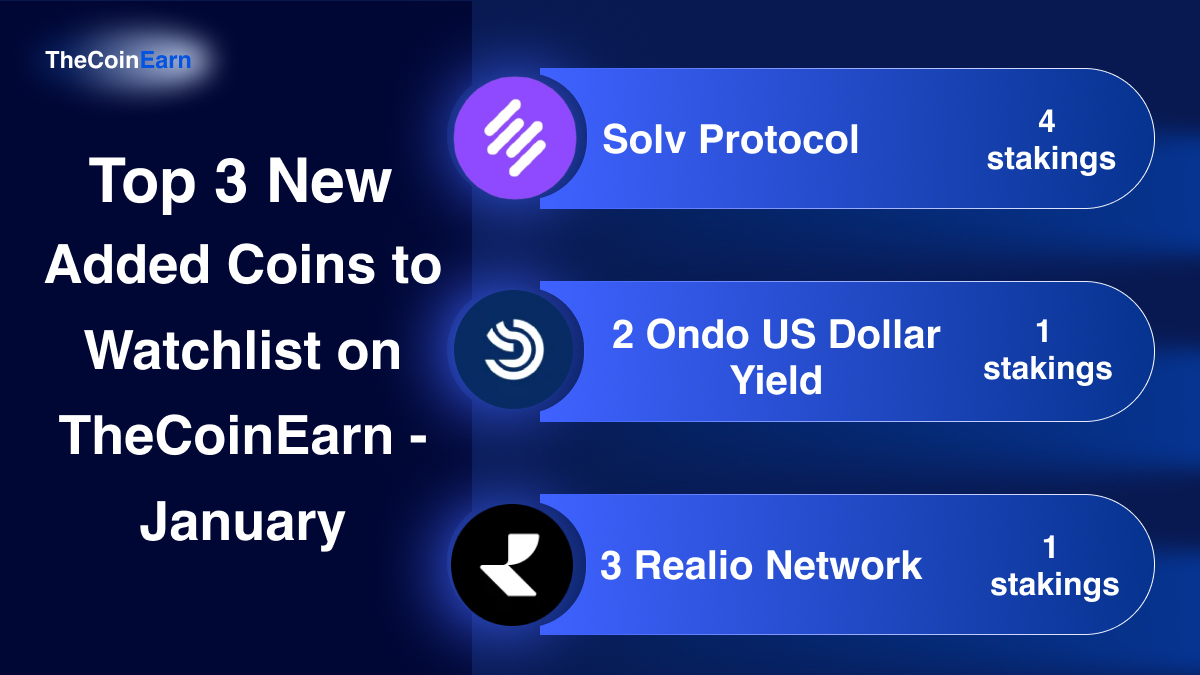 TheCoinEarn

Top 3 New Added Coins to Watchlist on TheCoinEarn - January

Solv Protocol

4 stakings

2 Ondo US Dollar Yield

1 stakings

3 Realio Network

1 stakings